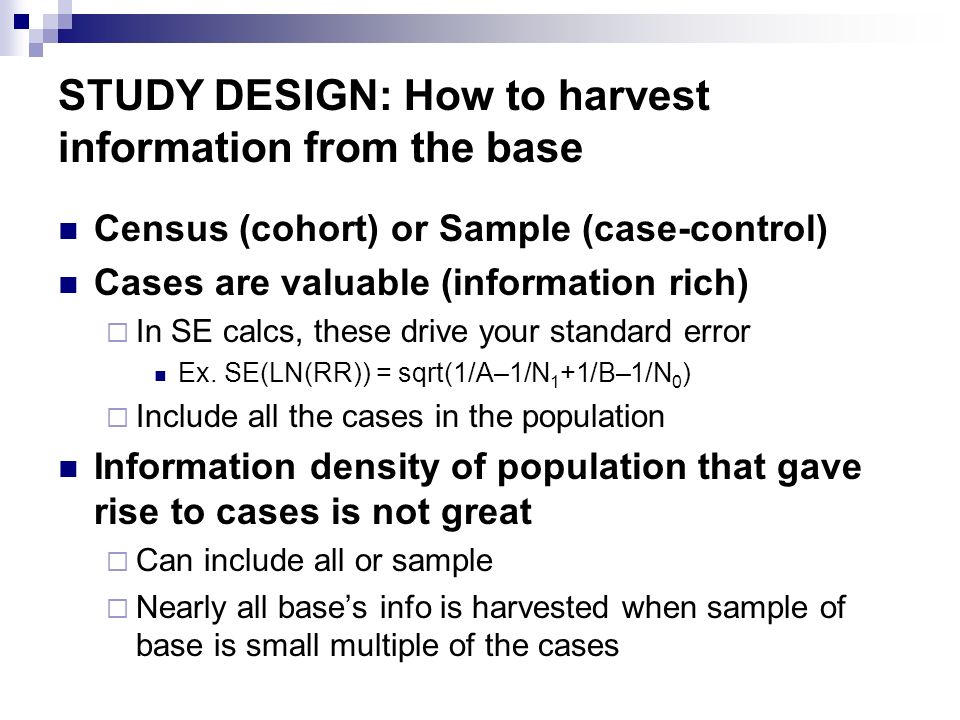 STUDY DESIGN: How to harvest information from the base

Census (cohort) or Sample (case-control)

Cases are valuable (information rich)

In SE calcs, these drive your standard error

Ex. SE(LN(RR)) = sqrt(1/A–1/$N_1$+1/B–1/$N_0$)

Include all the cases in the population

Information density of population that gave rise to cases is not great

Can include all or sample

Nearly all base’s info is harvested when sample of base is small multiple of the cases